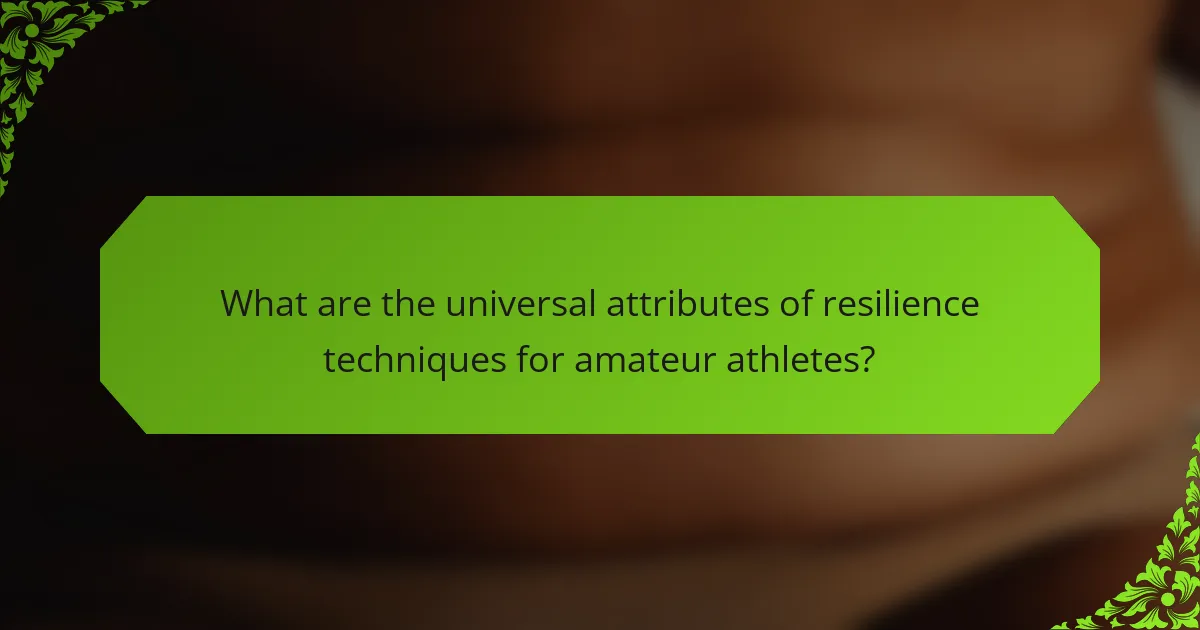 What are the universal attributes of resilience techniques for amateur athletes?